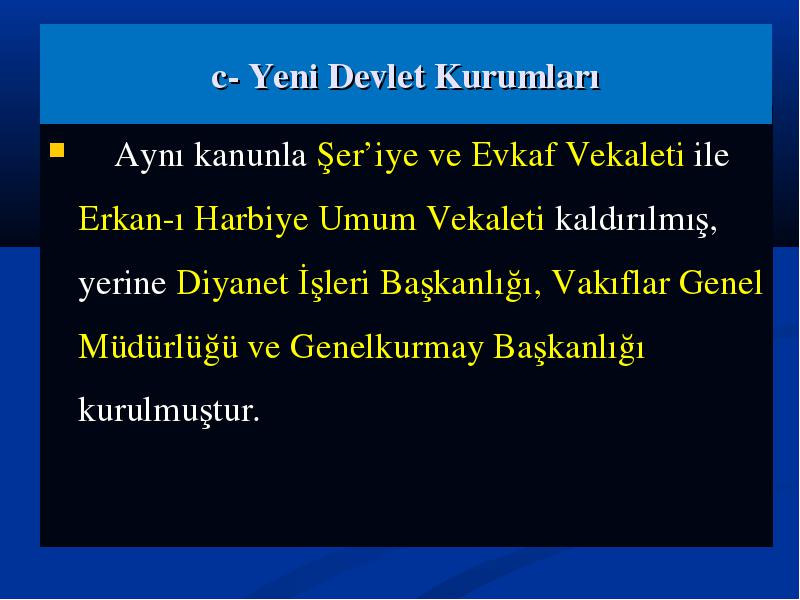 c- Yeni Devlet Kurumları

Aynı kanunla Şer’iye ve Evkaf Vekaleti ile Erkan-ı Harbiye Umum Vekaleti kaldırılmış, yerine Diyanet İşleri Başkanlığı, Vakıflar Genel Müdürlüğü ve Genelkurmay Başkanlığı kurulmuştur.